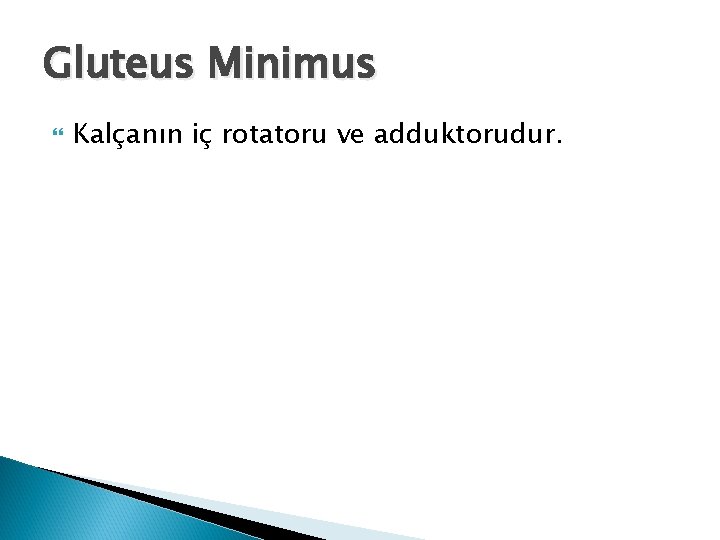 Gluteus Minimus

Kalçanın iç rotatoru ve adduktorudur.